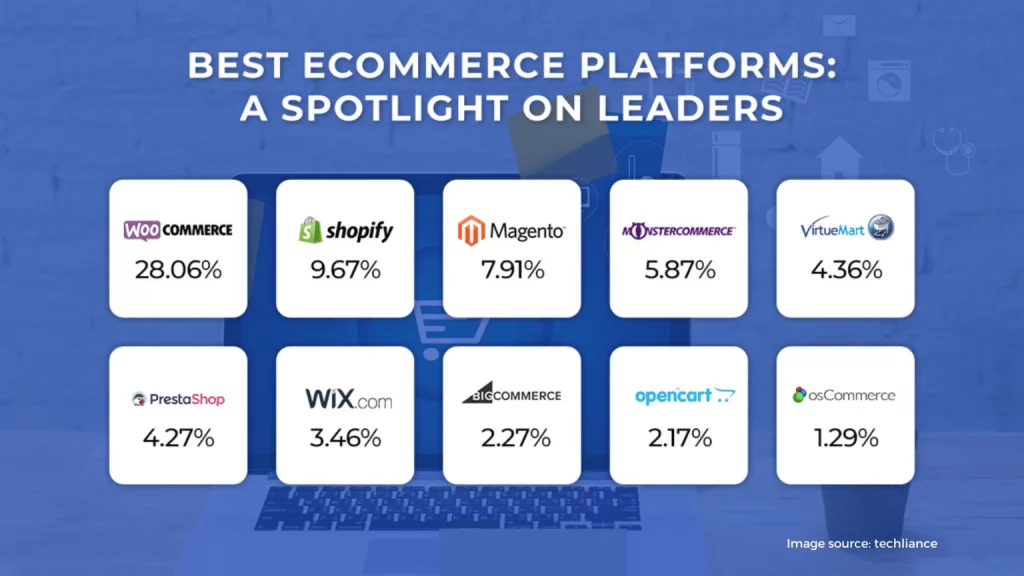 BEST ECOMMERCE PLATFORMS: A SPOTLIGHT ON LEADERS

WOO COMMERCE
28.06%

shopify
9.67%

Magento
7.91%

MONSTERCOMMERCE
5.87%

VirtueMart
4.36%

PrestaShop
4.27%

WiX.com
3.46%

BIGCOMMERCE
2.27%

opencart
2.17%

osCommerce
1.29%

Image source: techliance